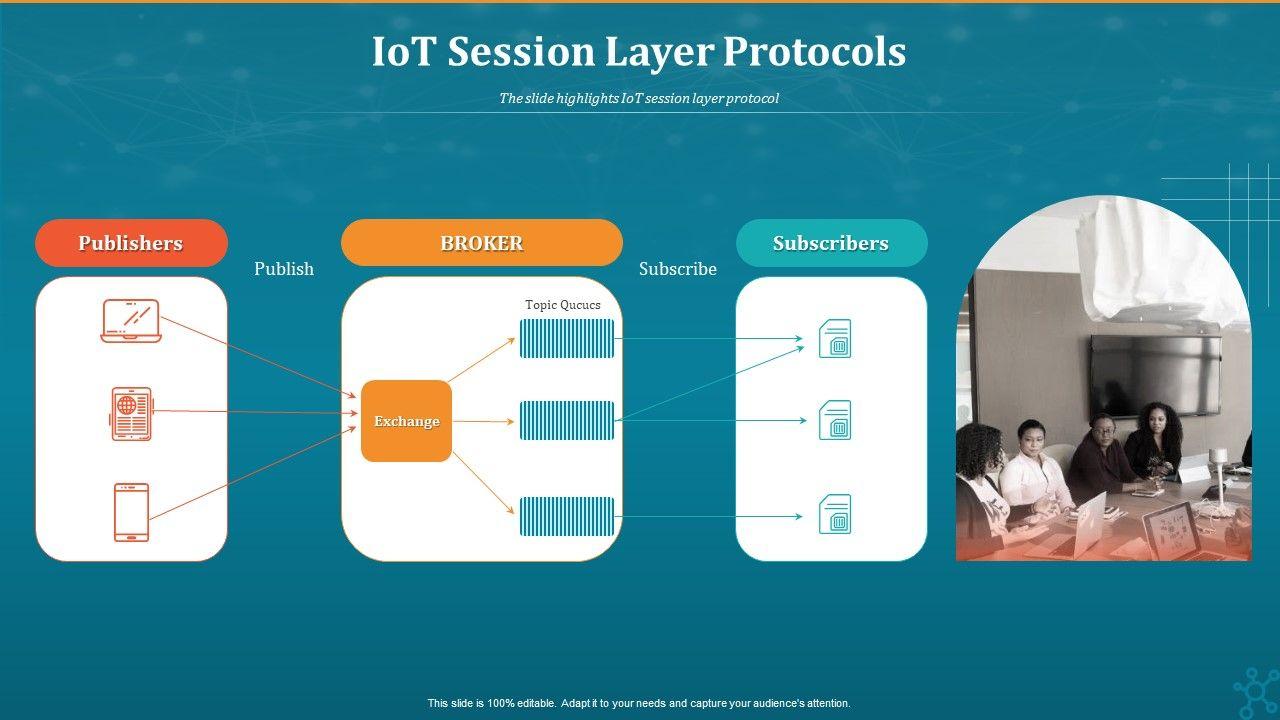 IoT Session Layer Protocols

The slide highlights IoT session layer protocol

Publishers

Publish

BROKER

Subscribe

Subscribers

Topic Qucucs

Exchange

This slide is 100% editable. Adapt it to your needs and capture your audience's attention.